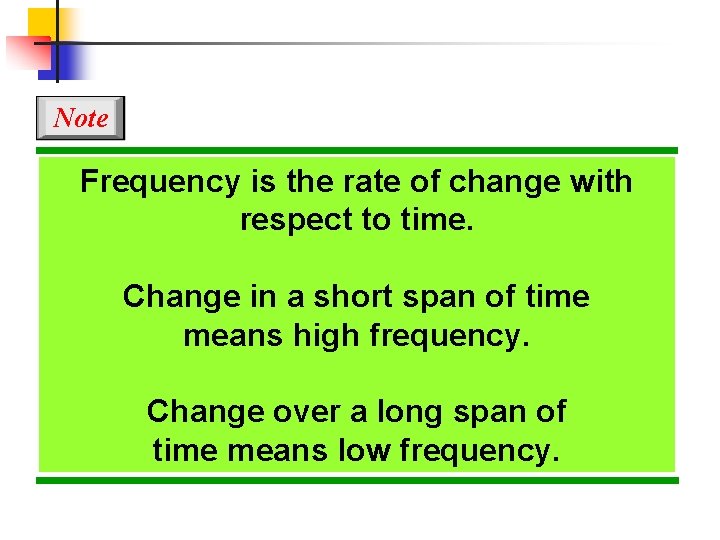 Note

Frequency is the rate of change with respect to time.

Change in a short span of time means high frequency.

Change over a long span of time means low frequency.